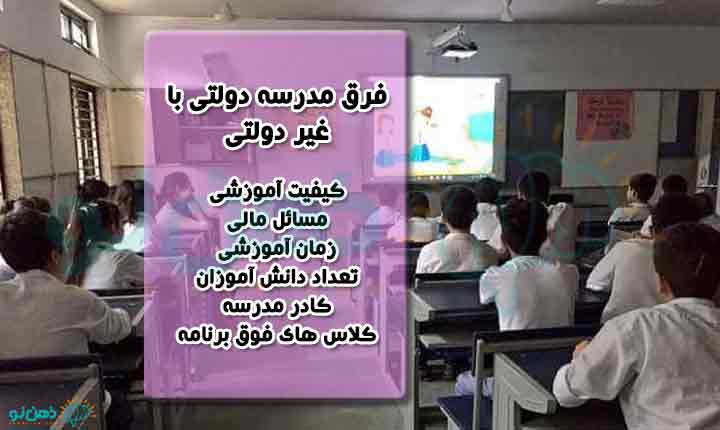 فرق مدرسه دولتی با غیر دولتی

کیفیت آموزشی
مسائل مالی
زمان آموزشی
تعداد دانش آموزان
کادر مدرسه
کلاس های فوق برنامه

ذهن نو